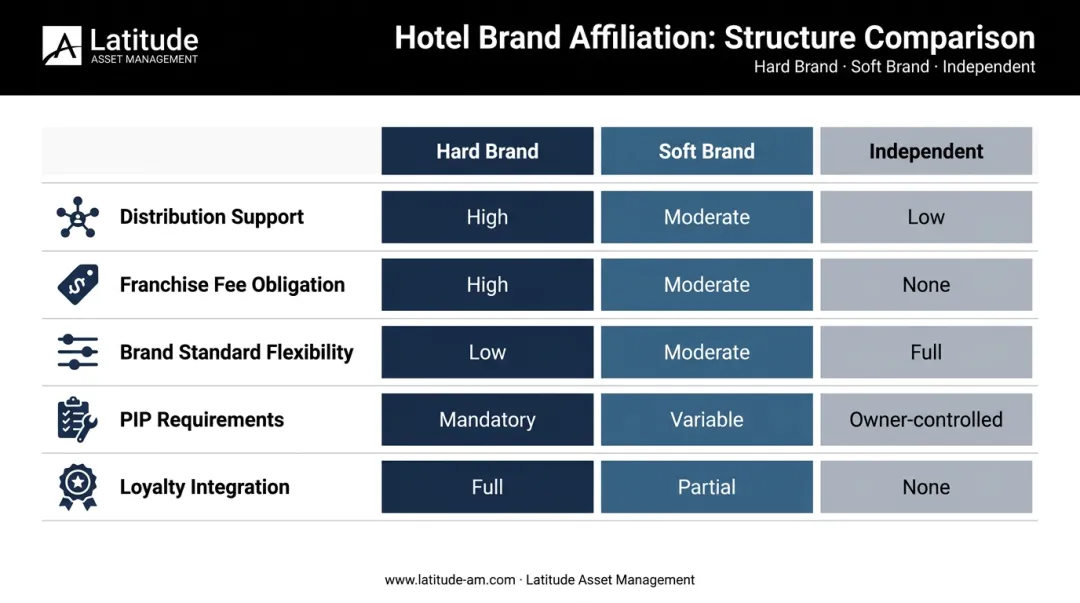 Latitude
ASSET MANAGEMENT

Hotel Brand Affiliation: Structure Comparison
Hard Brand · Soft Brand · Independent

| | Hard Brand | Soft Brand | Independent |
|---|---|---|---|
| Distribution Support | High | Moderate | Low |
| Franchise Fee Obligation | High | Moderate | None |
| Brand Standard Flexibility | Low | Moderate | Full |
| PIP Requirements | Mandatory | Variable | Owner-controlled |
| Loyalty Integration | Full | Partial | None |

www.latitude-am.com · Latitude Asset Management